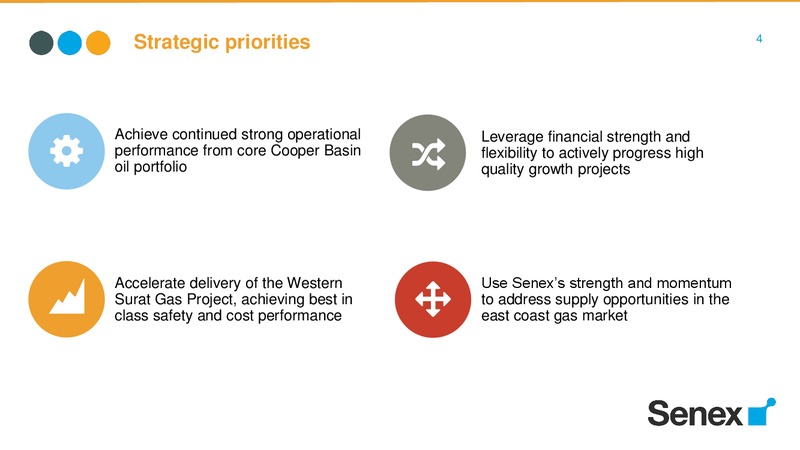 Strategic priorities

4

Achieve continued strong operational performance from core Cooper Basin oil portfolio

Leverage financial strength and flexibility to actively progress high quality growth projects

Accelerate delivery of the Western Surat Gas Project, achieving best in class safety and cost performance

Use Senex's strength and momentum to address supply opportunities in the east coast gas market

Senex